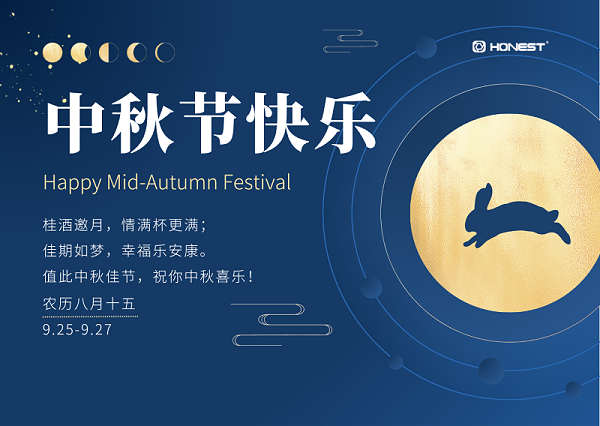 HONEST

中秋节快乐

Happy Mid-Autumn Festival

桂酒邀月，情满杯更满；
佳期如梦，幸福乐安康。
值此中秋佳节，祝你中秋喜乐！

农历八月十五
9.25-9.27